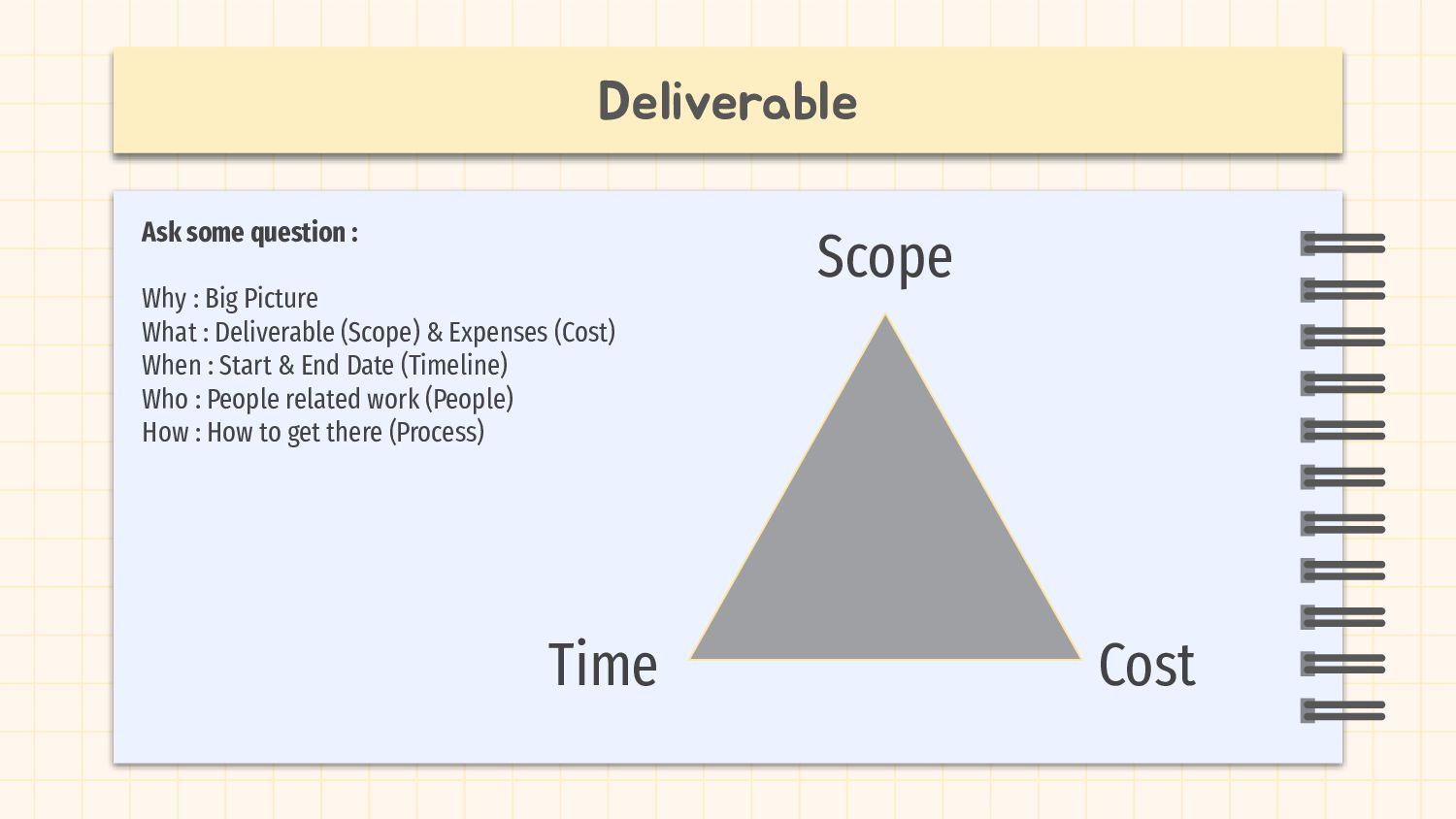 Deliverable

Ask some question :

Why : Big Picture
What : Deliverable (Scope) & Expenses (Cost)
When : Start & End Date (Timeline)
Who : People related work (People)
How : How to get there (Process)

Scope

Time

Cost